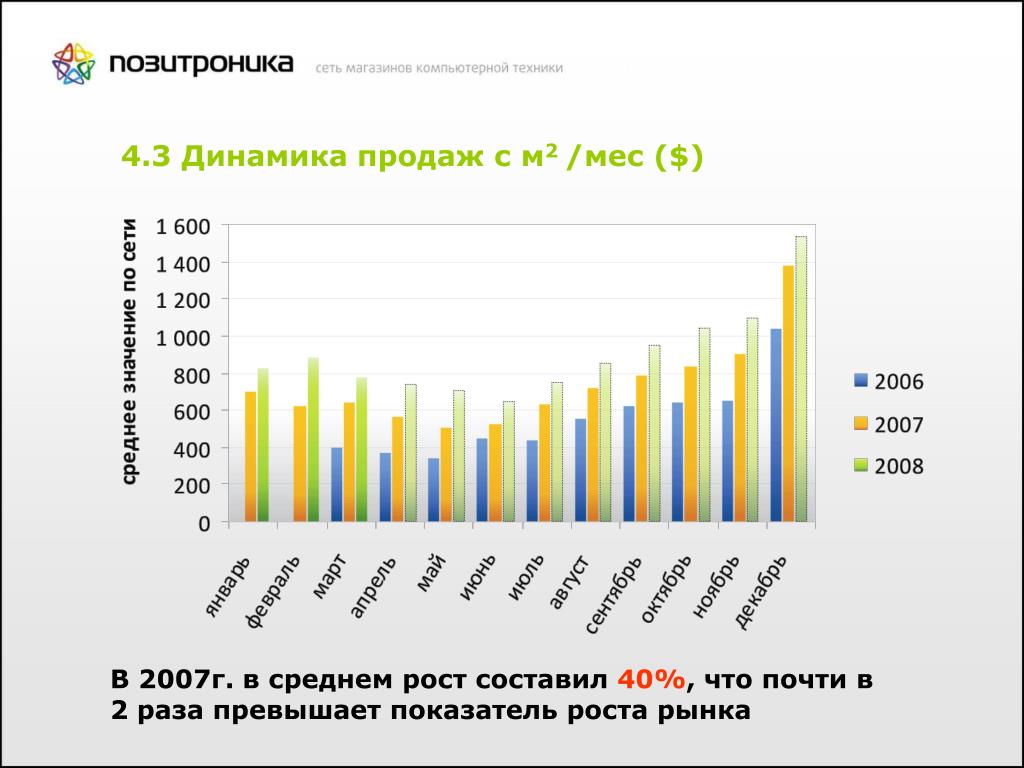 ПОЗИТРОНИКА сеть магазинов компьютерной техники

4.3 Динамика продаж с м$^2$ /мес ($)

среднее значение по сети

1 600
1 400
1 200
1 000
800
600
400
200
0

январь
февраль
март
апрель
май
июнь
июль
август
сентябрь
октябрь
ноябрь
декабрь

2006
2007
2008

В 2007г. в среднем рост составил 40%, что почти в 2 раза превышает показатель роста рынка